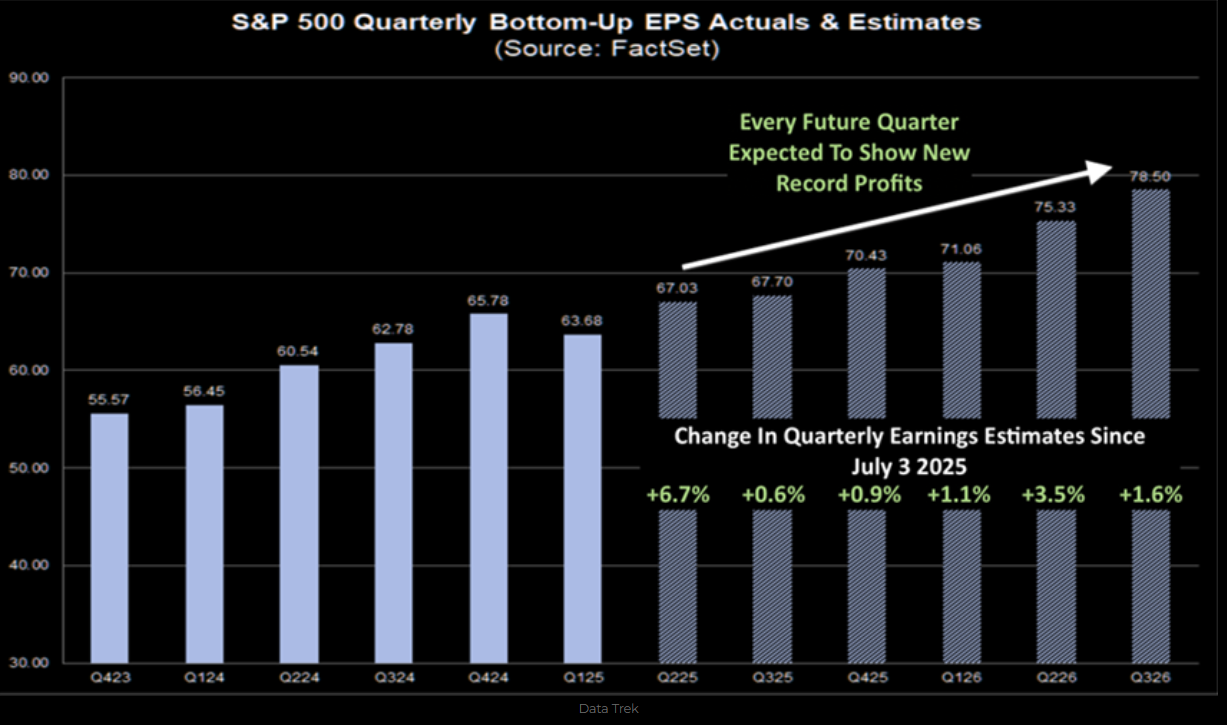 S&P 500 Quarterly Bottom-Up EPS Actuals & Estimates
(Source: FactSet)

90.00
80.00
70.00
60.00
50.00
40.00
30.00

Every Future Quarter Expected To Show New Record Profits

55.57
56.45
60.54
62.78
65.78
63.68
67.03
67.70
70.43
71.06
75.33
78.50

Change In Quarterly Earnings Estimates Since July 3 2025

+6.7% +0.6% +0.9% +1.1% +3.5% +1.6%

Q423 Q124 Q224 Q324 Q424 Q125 Q225 Q325 Q425 Q126 Q226 Q326

Data Trek